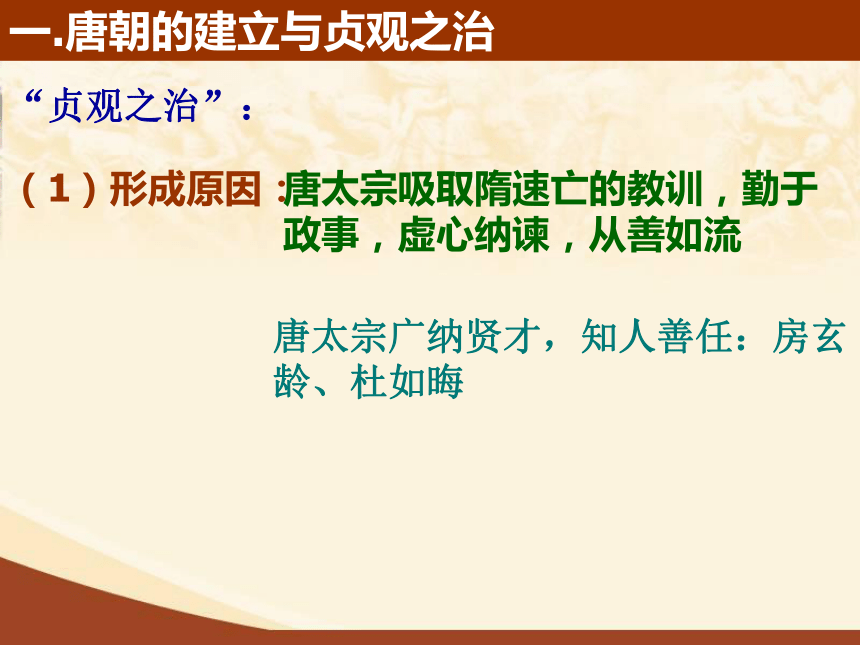 一.唐朝的建立与贞观之治

“贞观之治”：

（1）形成原因：唐太宗吸取隋速亡的教训，勤于政事，虚心纳谏，从善如流

唐太宗广纳贤才，知人善任：房玄龄、杜如晦